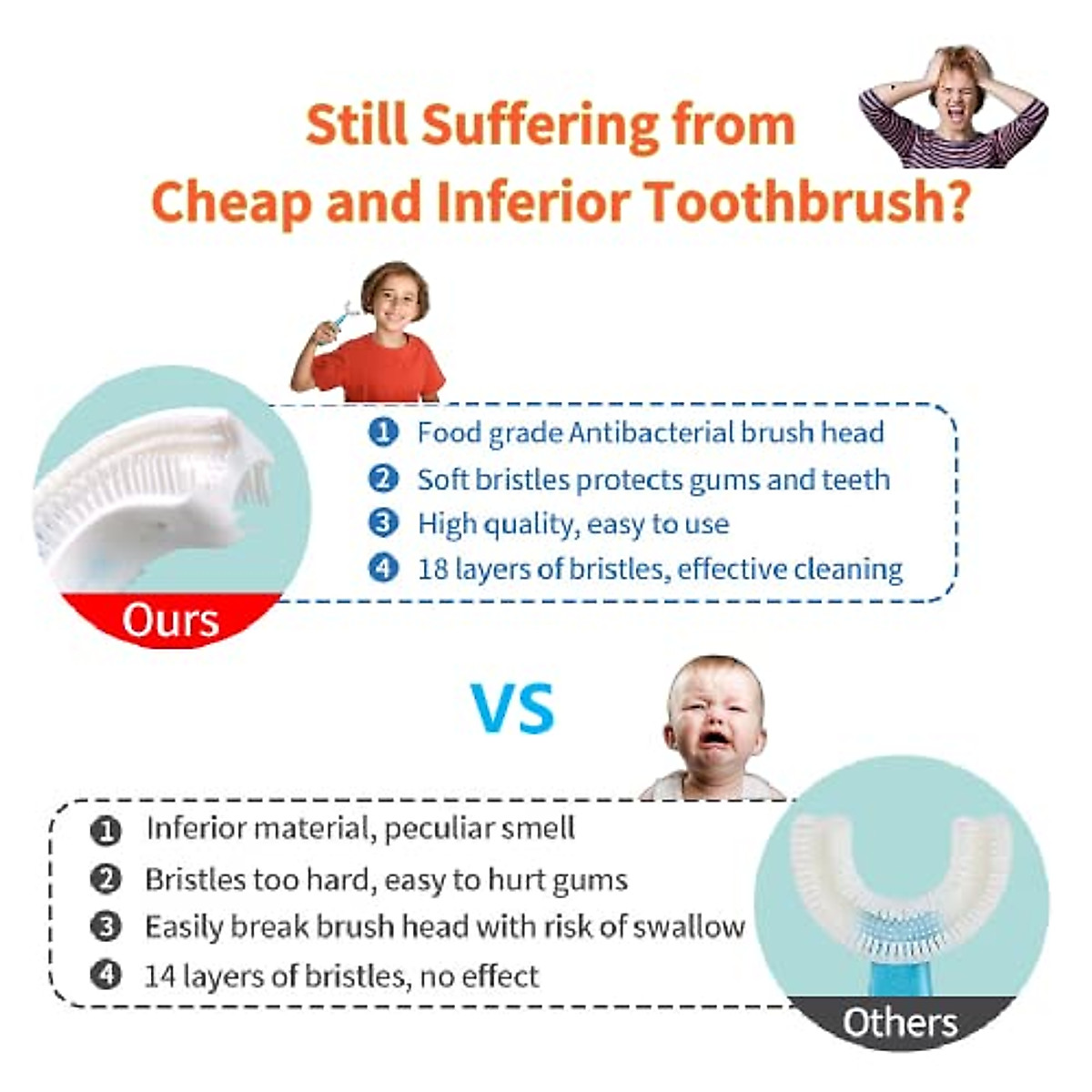 Still Suffering from Cheap and Inferior Toothbrush?

1 Food grade Antibacterial brush head
2 Soft bristles protects gums and teeth
3 High quality, easy to use
4 18 layers of bristles, effective cleaning

Ours

VS

1 Inferior material, peculiar smell
2 Bristles too hard, easy to hurt gums
3 Easily break brush head with risk of swallow
4 14 layers of bristles, no effect

Others